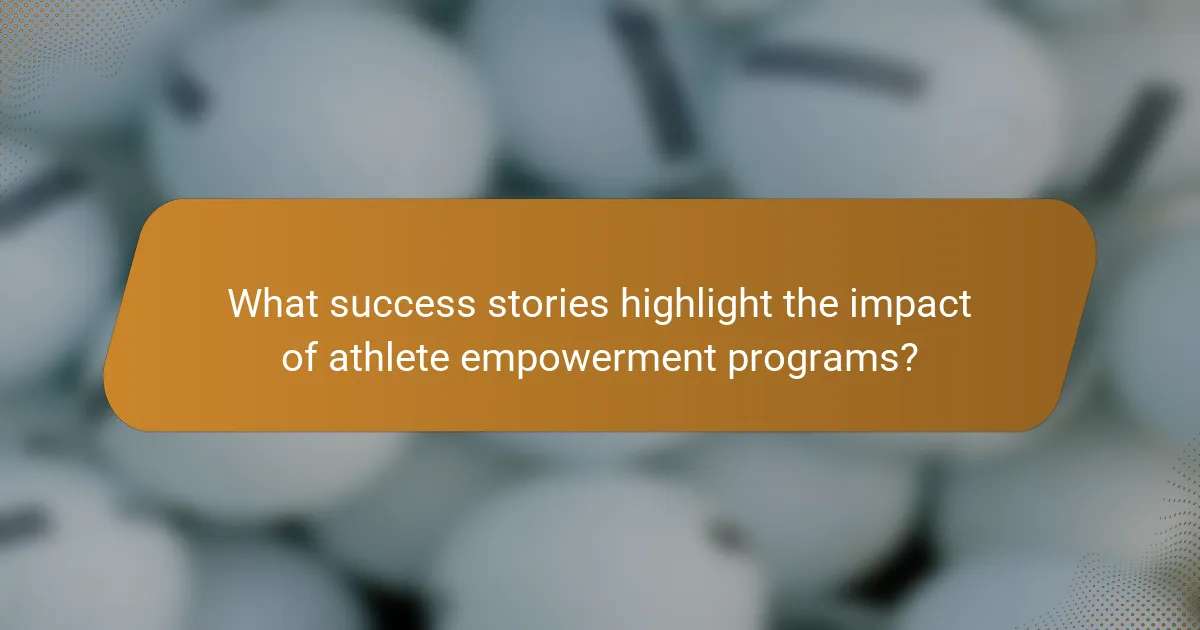 What success stories highlight the impact of athlete empowerment programs?